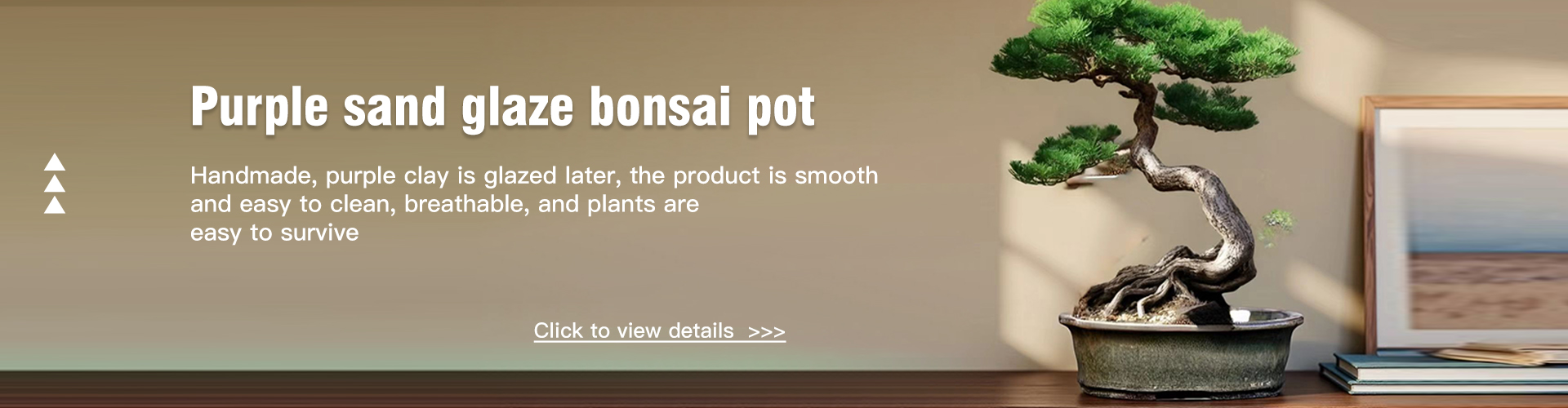 Purple sand glaze bonsai pot

Handmade, purple clay is glazed later, the product is smooth and easy to clean, breathable, and plants are easy to survive

Click to view details >>>